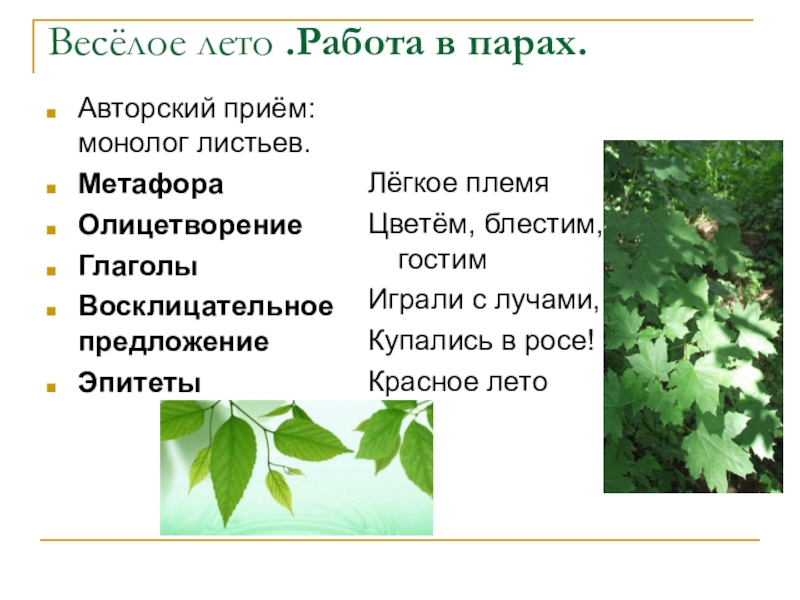 Весёлое лето .Работа в парах.

Авторский приём: монолог листьев.

Метафора

Олицетворение

Глаголы

Восклицательное предложение

Эпитеты

Лёгкое племя

Цветём, блестим, гостим

Играли с лучами,

Купались в росе!

Красное лето